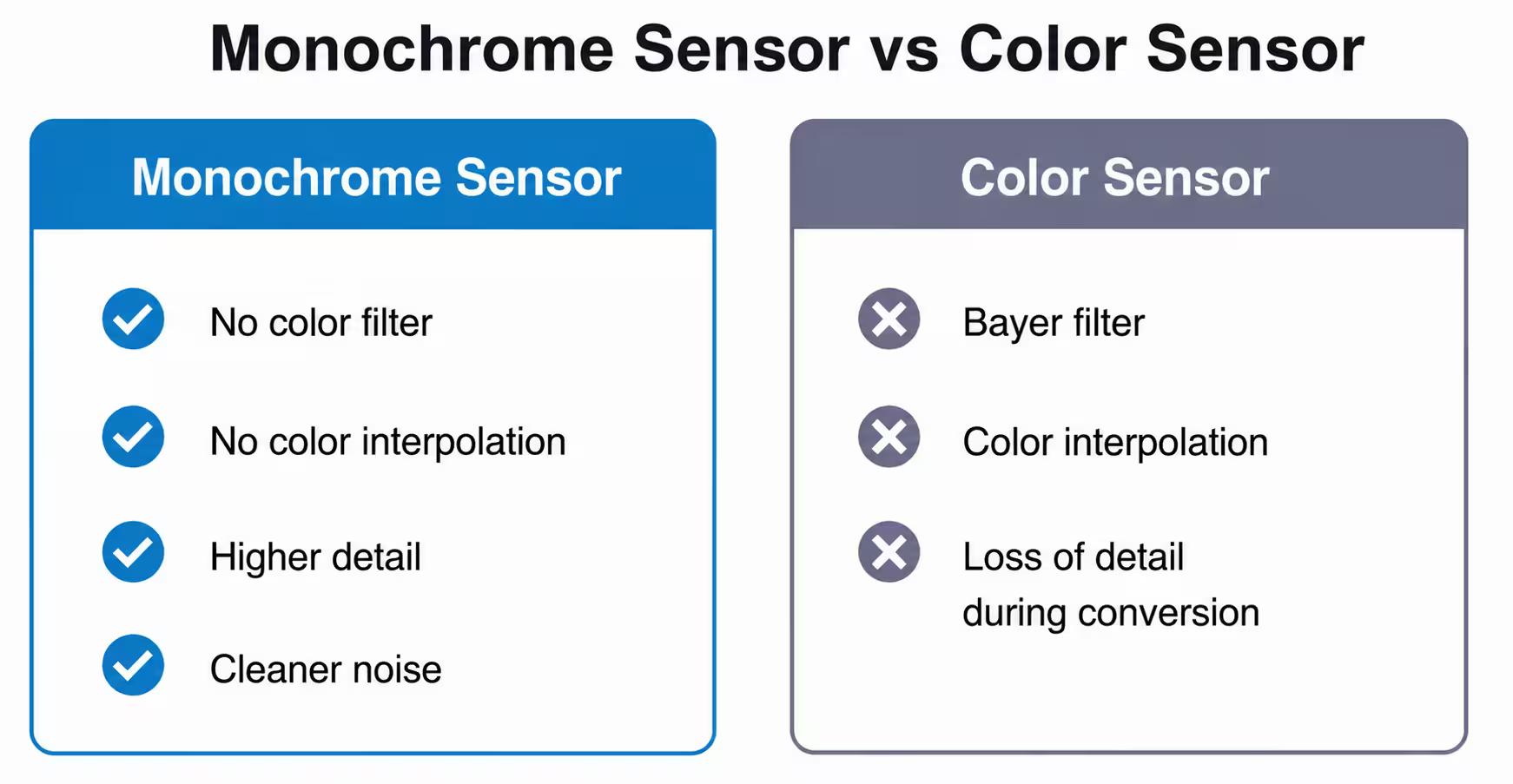 Monochrome Sensor vs Color Sensor

Monochrome Sensor

No color filter

No color interpolation

Higher detail

Cleaner noise

Color Sensor

Bayer filter

Color interpolation

Loss of detail during conversion